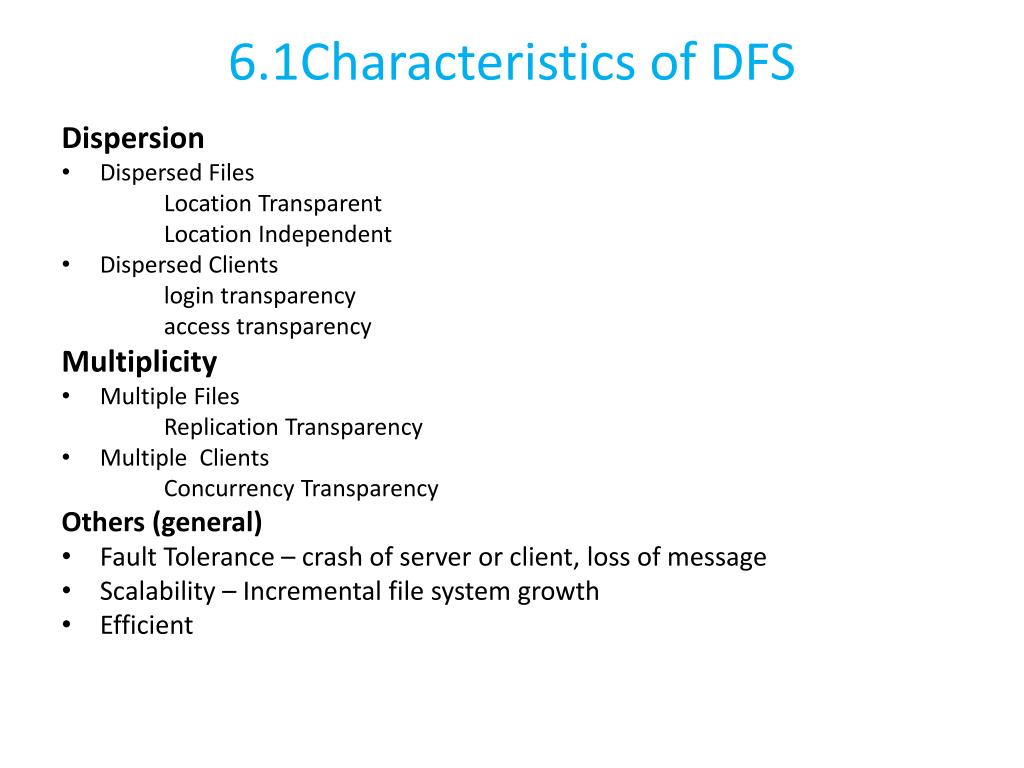 6.1Characteristics of DFS

Dispersion
• Dispersed Files
Location Transparent
Location Independent
• Dispersed Clients
login transparency
access transparency

Multiplicity
• Multiple Files
Replication Transparency
• Multiple  Clients
Concurrency Transparency

Others (general)
• Fault Tolerance – crash of server or client, loss of message
• Scalability – Incremental file system growth
• Efficient